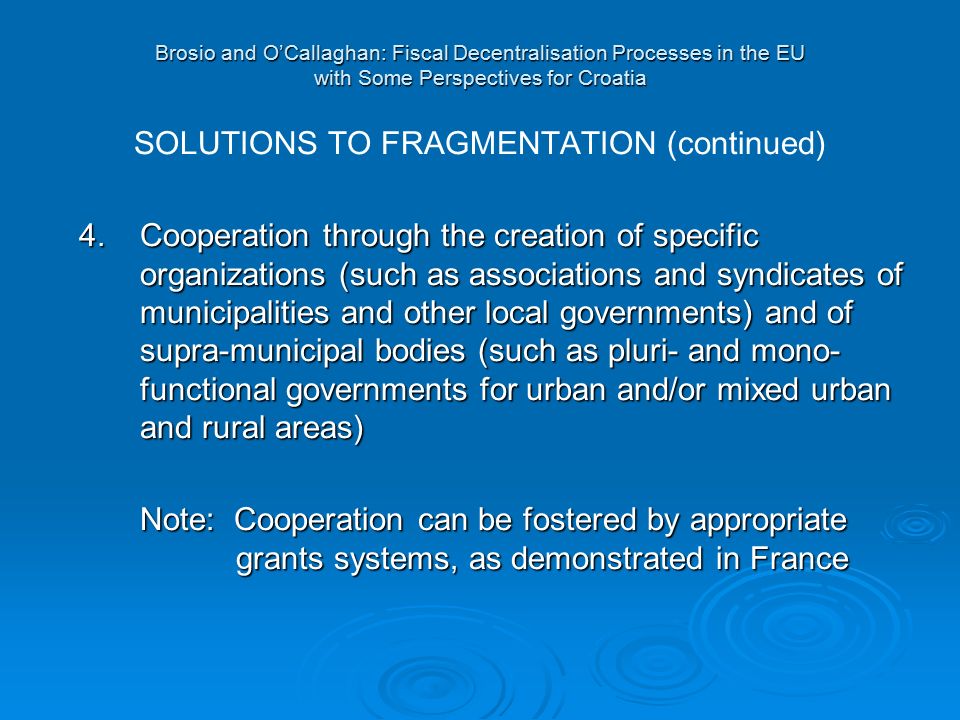 Brosio and O'Callaghan: Fiscal Decentralisation Processes in the EU with Some Perspectives for Croatia

SOLUTIONS TO FRAGMENTATION (continued)

4. Cooperation through the creation of specific organizations (such as associations and syndicates of municipalities and other local governments) and of supra-municipal bodies (such as pluri- and mono-functional governments for urban and/or mixed urban and rural areas)

Note: Cooperation can be fostered by appropriate grants systems, as demonstrated in France